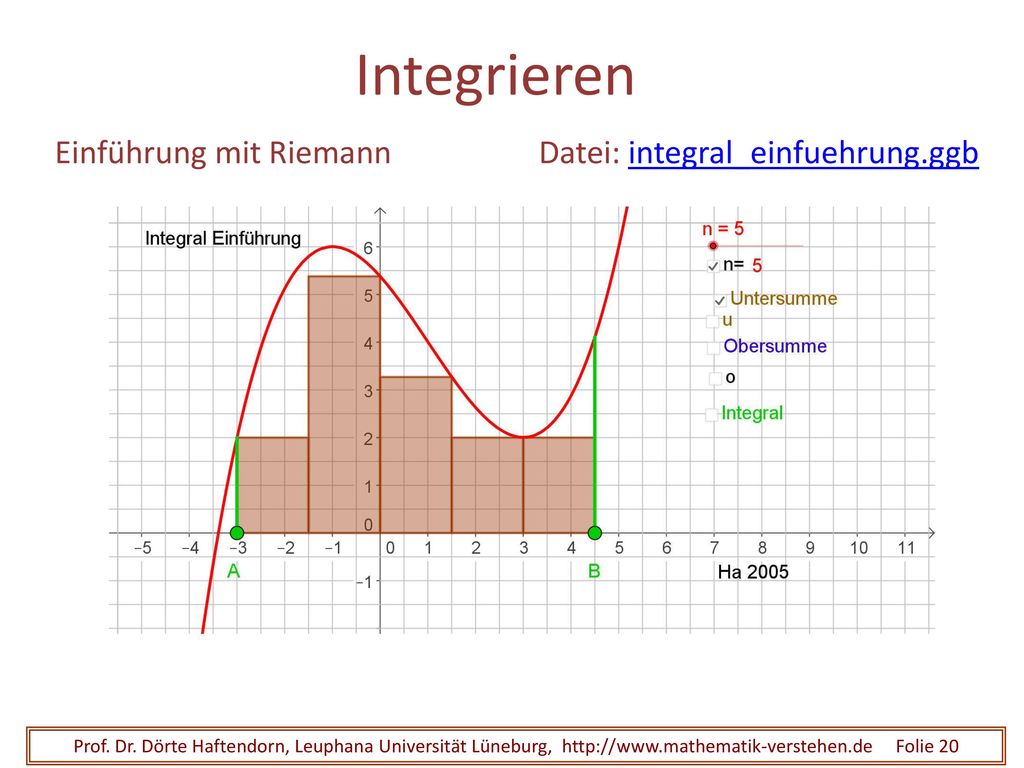 Integrieren

Einführung mit Riemann

Datei: integral_einfuehrung.ggb

Integral Einführung

n = 5

n= 5

Untersumme

u

Obersumme

o

Integral

6
5
4
3
2
1
0
−1

−5 −4 −3 −2 −1 0 1 2 3 4 5 6 7 8 9 10 11

A

B

Ha 2005

Prof. Dr. Dörte Haftendorn, Leuphana Universität Lüneburg, http://www.mathematik-verstehen.de Folie 20